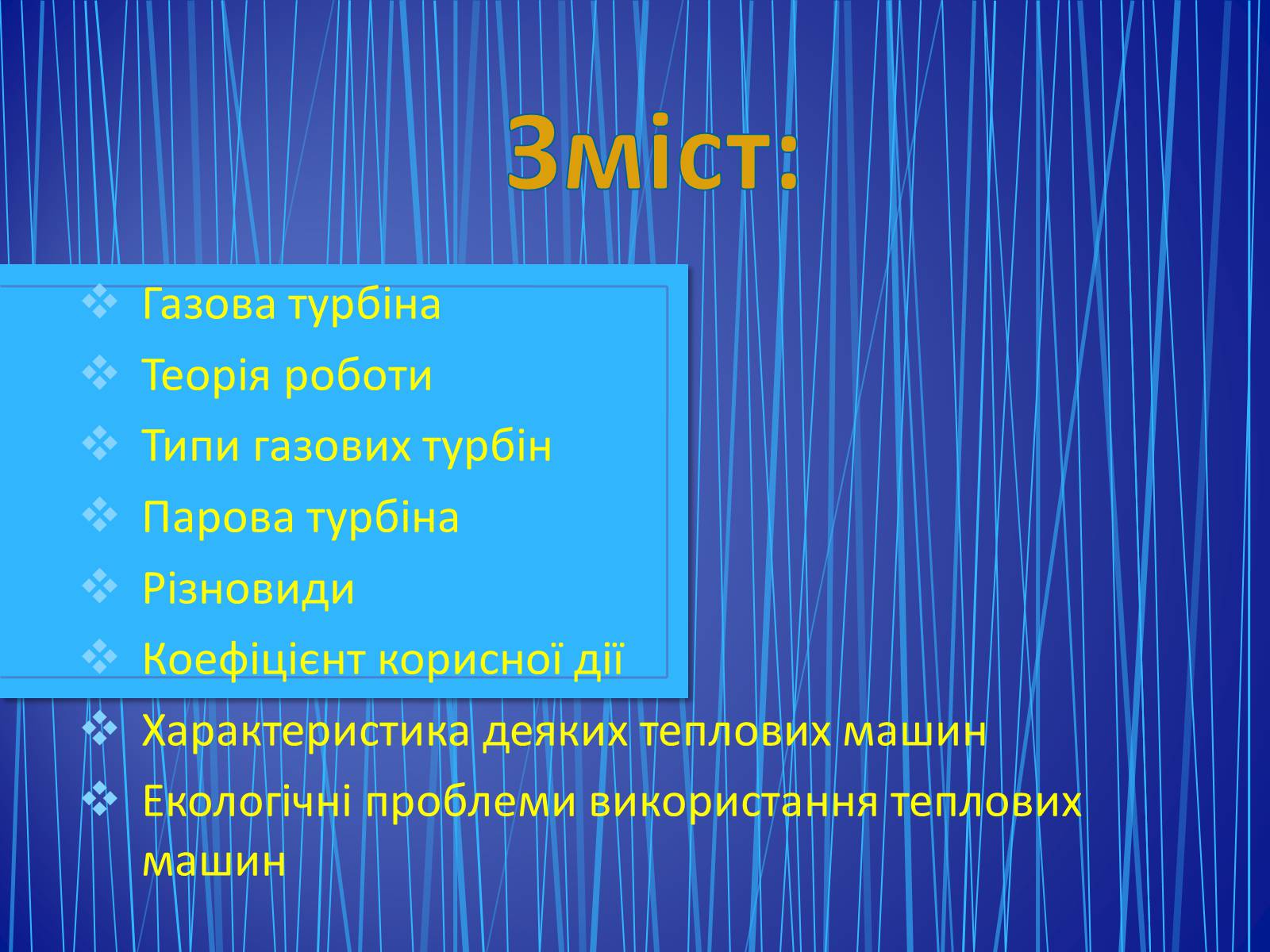 Зміст:

❖ Газова турбіна
❖ Теорія роботи
❖ Типи газових турбін
❖ Парова турбіна
❖ Різновиди
❖ Коефіцієнт корисної дії
❖ Характеристика деяких теплових машин
❖ Екологічні проблеми використання теплових машин